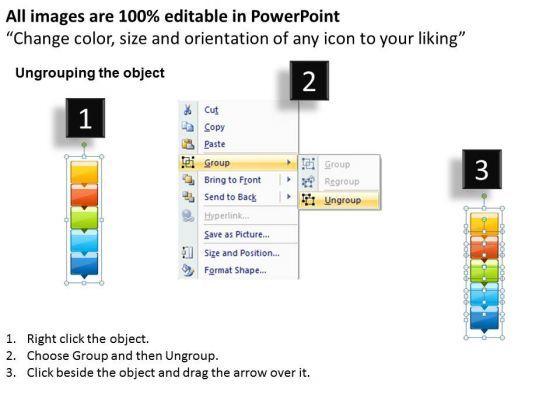 All images are 100% editable in PowerPoint
“Change color, size and orientation of any icon to your liking”

Ungrouping the object

1

2

Cut
Copy
Paste
Group
Bring to Front
Send to Back
Hyperlink...
Save as Picture...
Size and Position...
Format Shape...

Group
Regroup
Ungroup

3

1. Right click the object.
2. Choose Group and then Ungroup.
3. Click beside the object and drag the arrow over it.